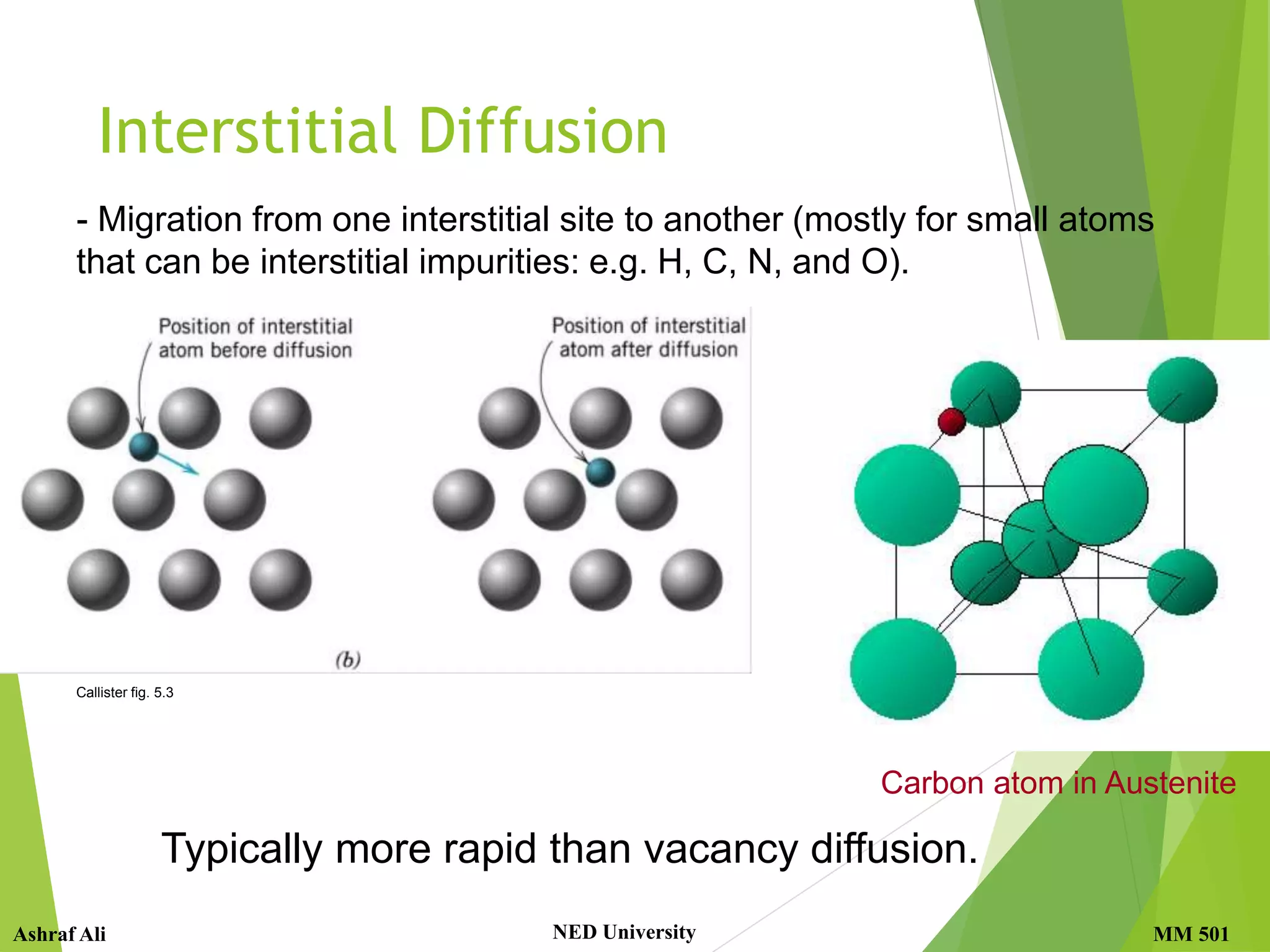 Interstitial Diffusion

- Migration from one interstitial site to another (mostly for small atoms that can be interstitial impurities: e.g. H, C, N, and O).

Position of interstitial atom before diffusion

Position of interstitial atom after diffusion

(b)

Callister fig. 5.3

Carbon atom in Austenite

Typically more rapid than vacancy diffusion.

Ashraf Ali

NED University

MM 501